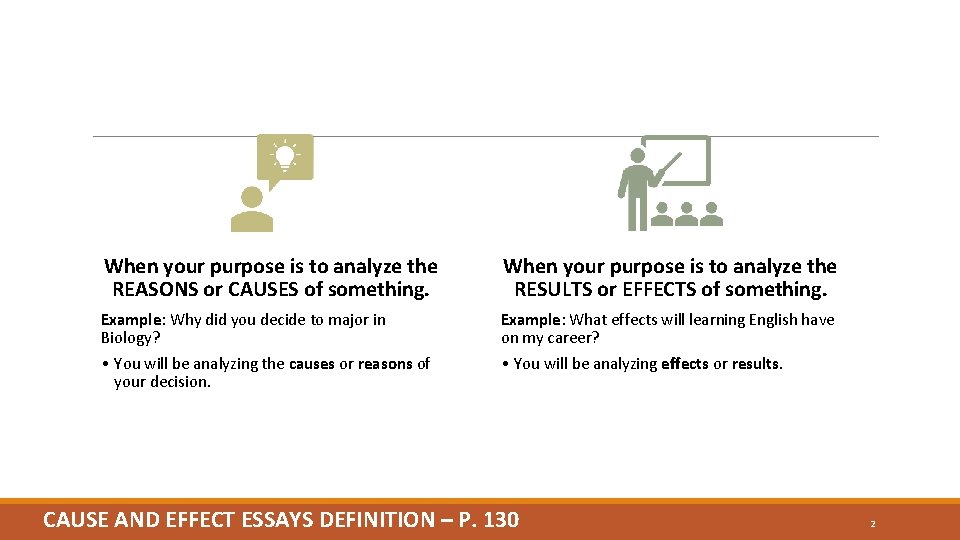 When your purpose is to analyze the REASONS or CAUSES of something.

Example: Why did you decide to major in Biology?

• You will be analyzing the causes or reasons of your decision.

When your purpose is to analyze the RESULTS or EFFECTS of something.

Example: What effects will learning English have on my career?

• You will be analyzing effects or results.

CAUSE AND EFFECT ESSAYS DEFINITION – P. 130

2